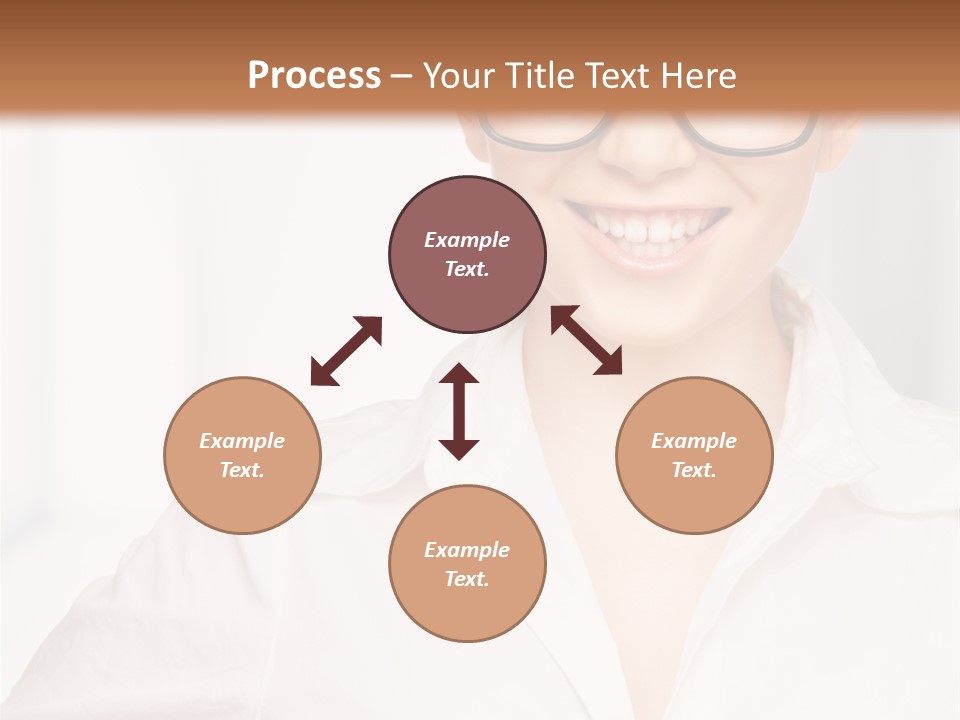 Process – Your Title Text Here

Example Text.

Example Text.

Example Text.

Example Text.